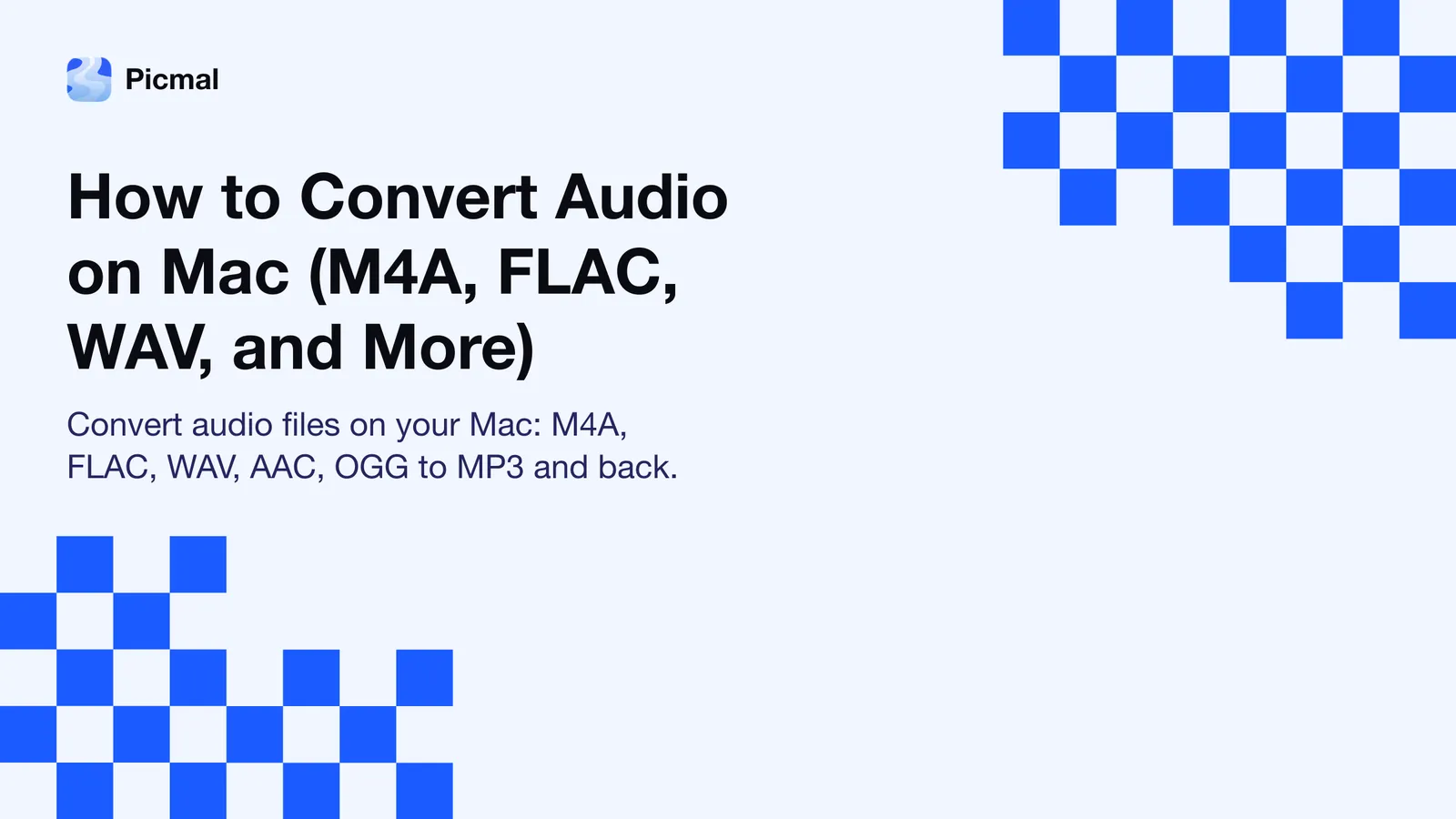 Picmal

How to Convert Audio on Mac (M4A, FLAC, WAV, and More)

Convert audio files on your Mac: M4A, FLAC, WAV, AAC, OGG to MP3 and back.